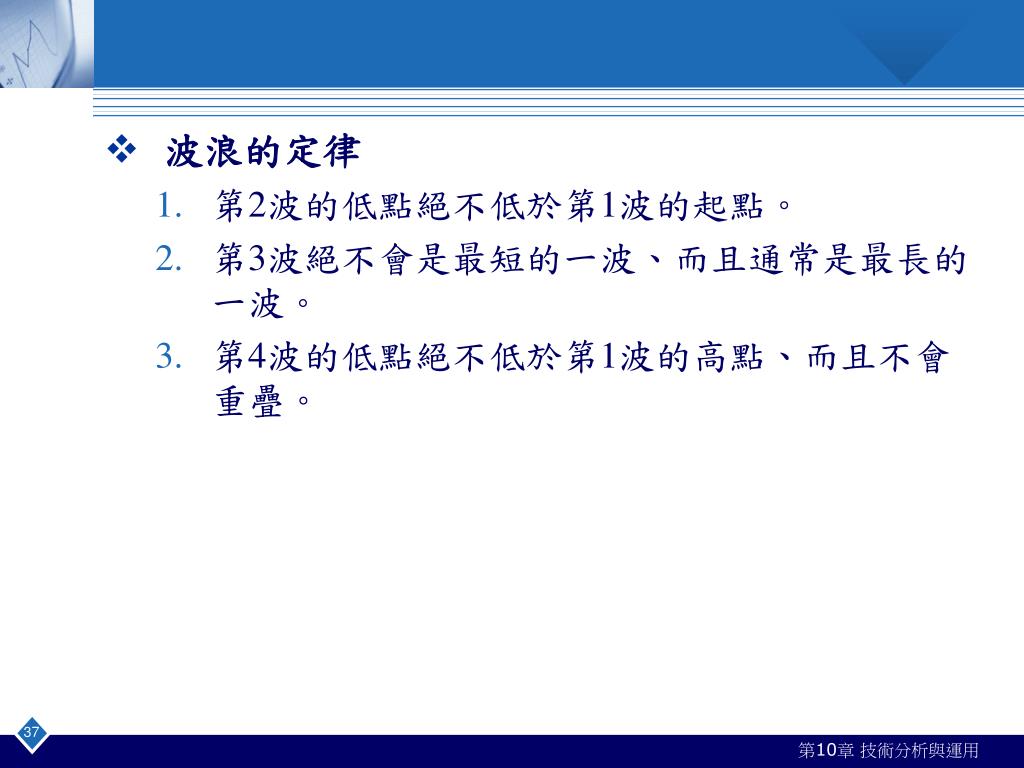 ❖ 波浪的定律

1. 第2波的低點絕不低於第1波的起點。

2. 第3波絕不會是最短的一波、而且通常是最長的一波。

3. 第4波的低點絕不低於第1波的高點、而且不會重疊。

37

第10章 技術分析與運用